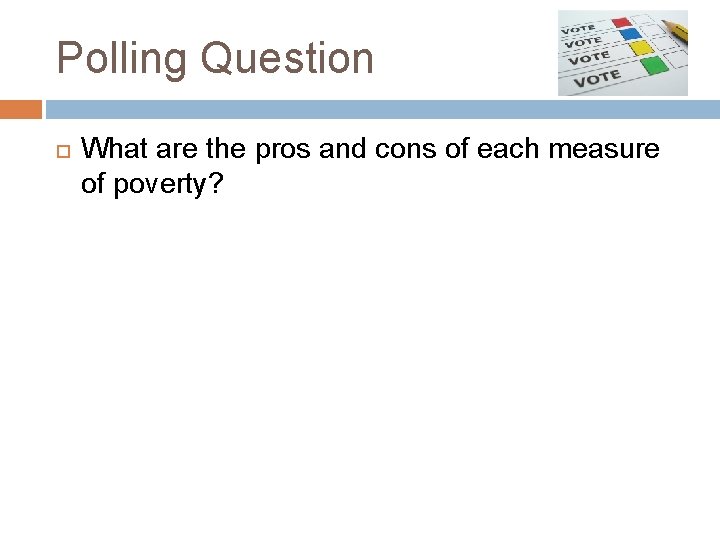 Polling Question

VOTE
VOTE
VOTE
VOTE

What are the pros and cons of each measure of poverty?